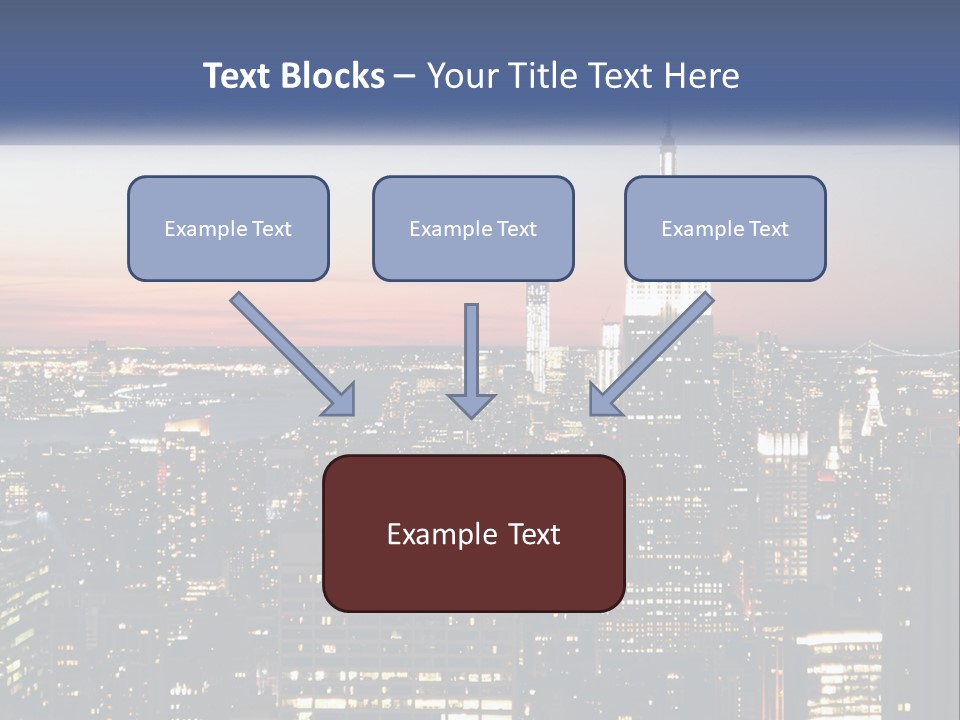 Text Blocks – Your Title Text Here

Example Text

Example Text

Example Text

Example Text